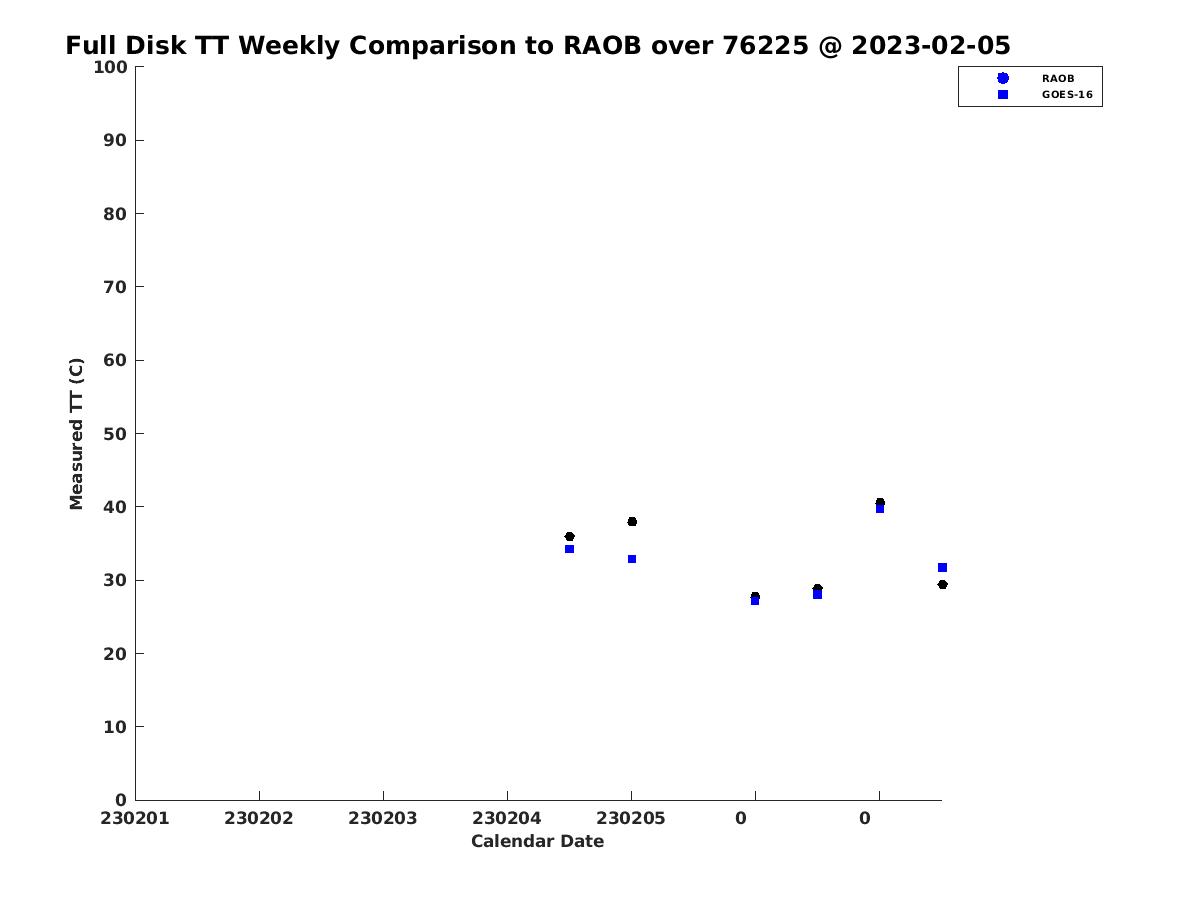 Full Disk TT Weekly Comparison to RAOB over 76225 @ 2023-02-05

RAOB
GOES-16

Measured TT (C)

100
90
80
70
60
50
40
30
20
10
0

230201
230202
230203
230204
230205
0
0

Calendar Date